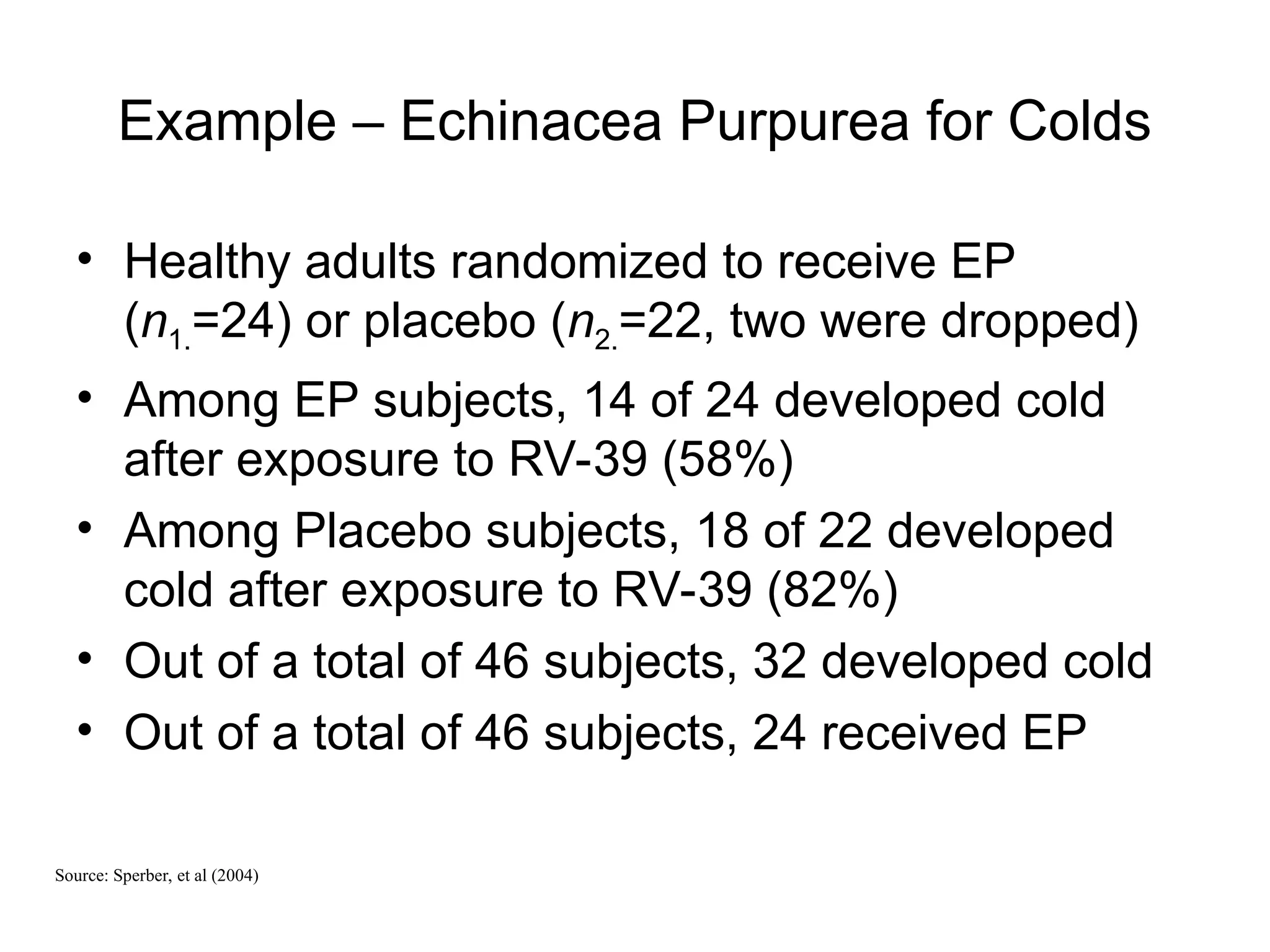 Example – Echinacea Purpurea for Colds

• Healthy adults randomized to receive EP ($n_{1.}$=24) or placebo ($n_{2.}$=22, two were dropped)
• Among EP subjects, 14 of 24 developed cold after exposure to RV-39 (58%)
• Among Placebo subjects, 18 of 22 developed cold after exposure to RV-39 (82%)
• Out of a total of 46 subjects, 32 developed cold
• Out of a total of 46 subjects, 24 received EP

Source: Sperber, et al (2004)